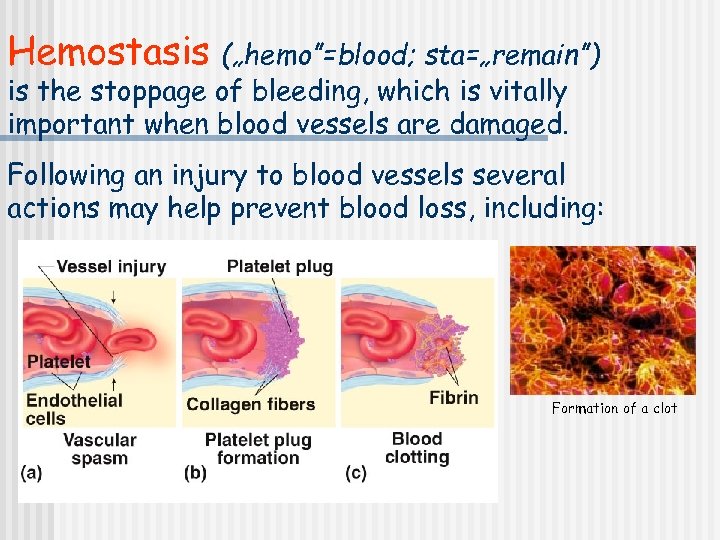 Hemostasis („hemo"=blood; sta=„remain") is the stoppage of bleeding, which is vitally important when blood vessels are damaged.

Following an injury to blood vessels several actions may help prevent blood loss, including:

Vessel injury

Platelet

Endothelial cells

Vascular spasm

(a)

Platelet plug

Collagen fibers

Platelet plug formation

(b)

Fibrin

Blood clotting

(c)

Formation of a clot